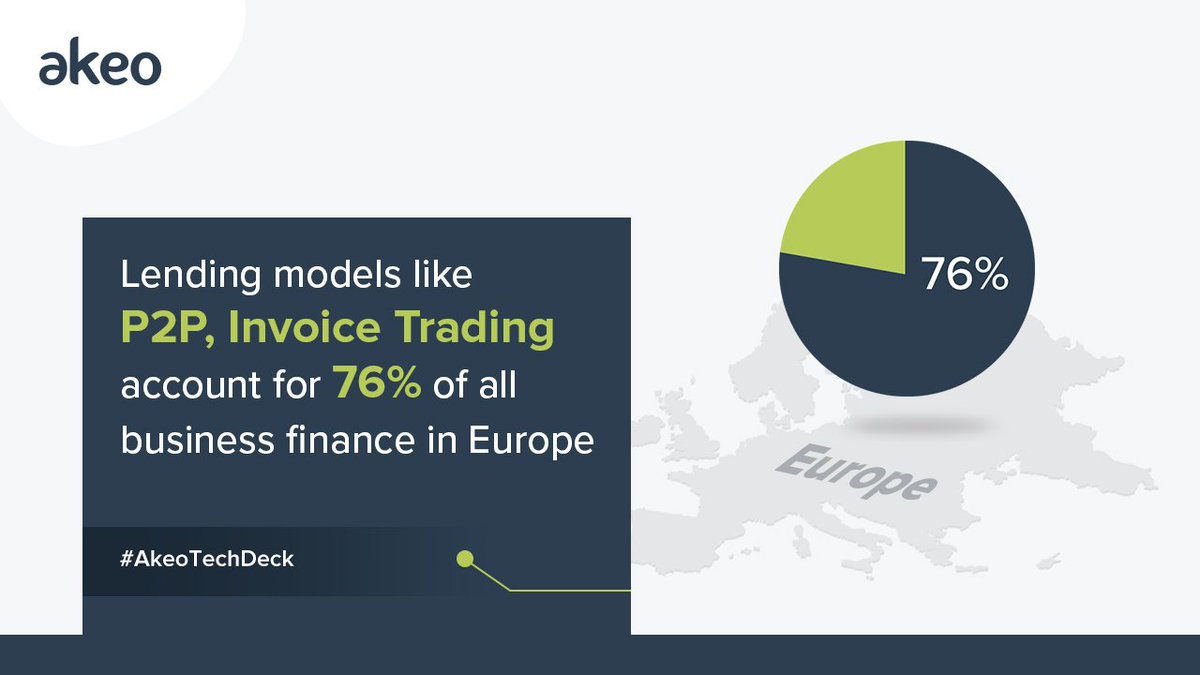 akeo

Lending models like P2P, Invoice Trading account for 76% of all business finance in Europe

#AkeoTechDeck

76%

Europe